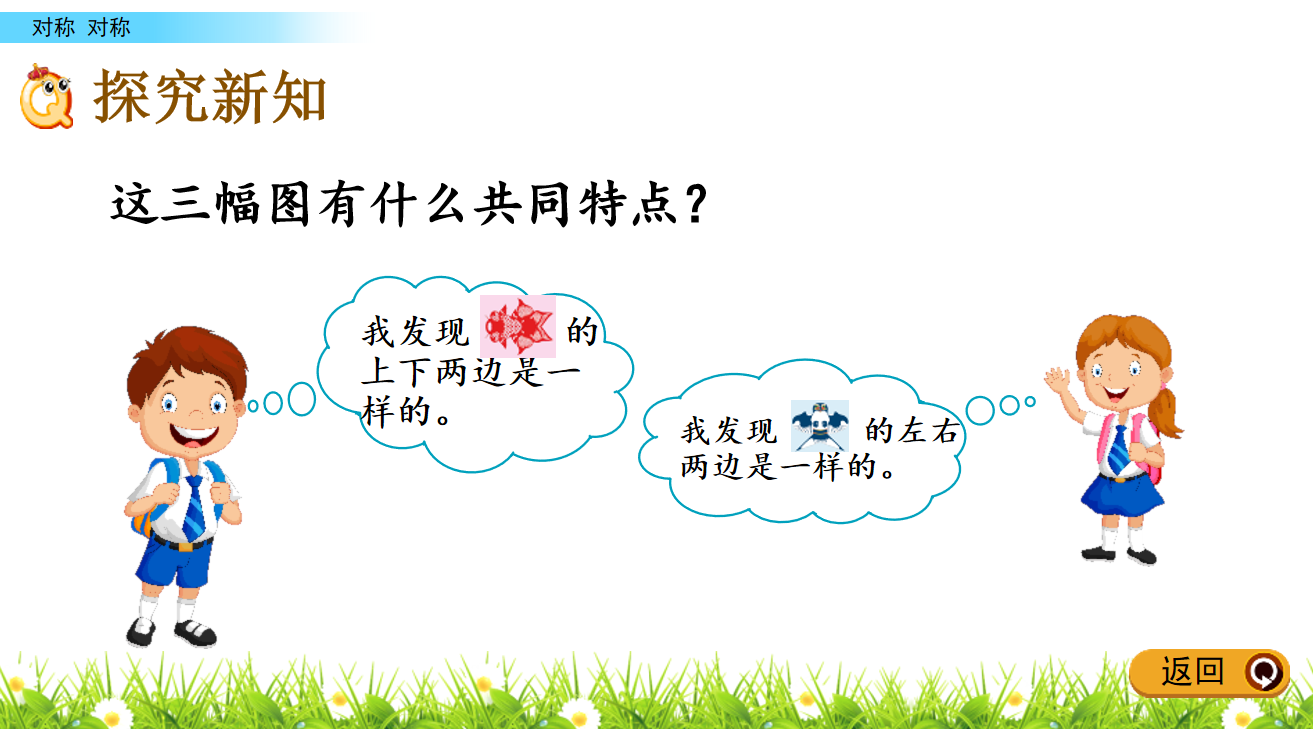 对称 对称

探究新知

这三幅图有什么共同特点？

我发现 的上下两边是一样的。

我发现 的左右两边是一样的。

返回